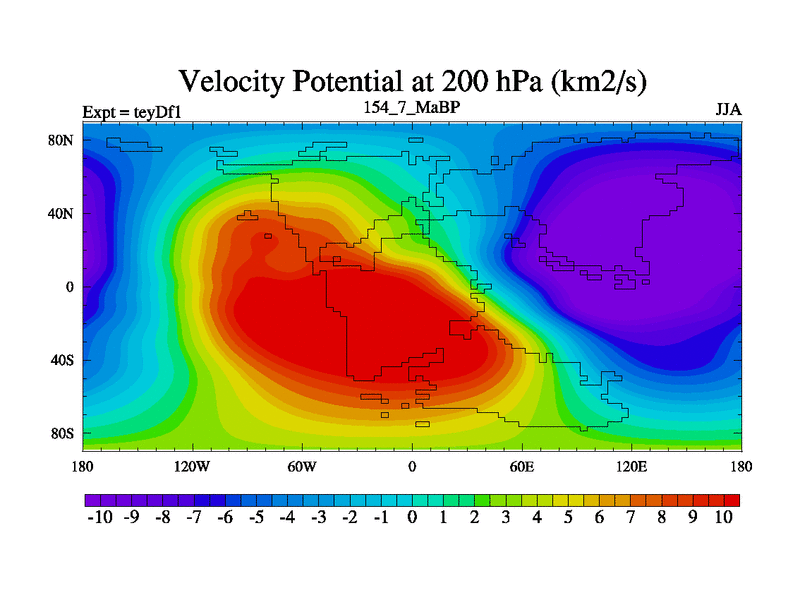 Velocity Potential at 200 hPa (km2/s)

Expt = teyDf1
154_7_MaBP
JJA

80N
40N
0
40S
80S

180
120W
60W
0
60E
120E
180

-10 -9 -8 -7 -6 -5 -4 -3 -2 -1 0 1 2 3 4 5 6 7 8 9 10